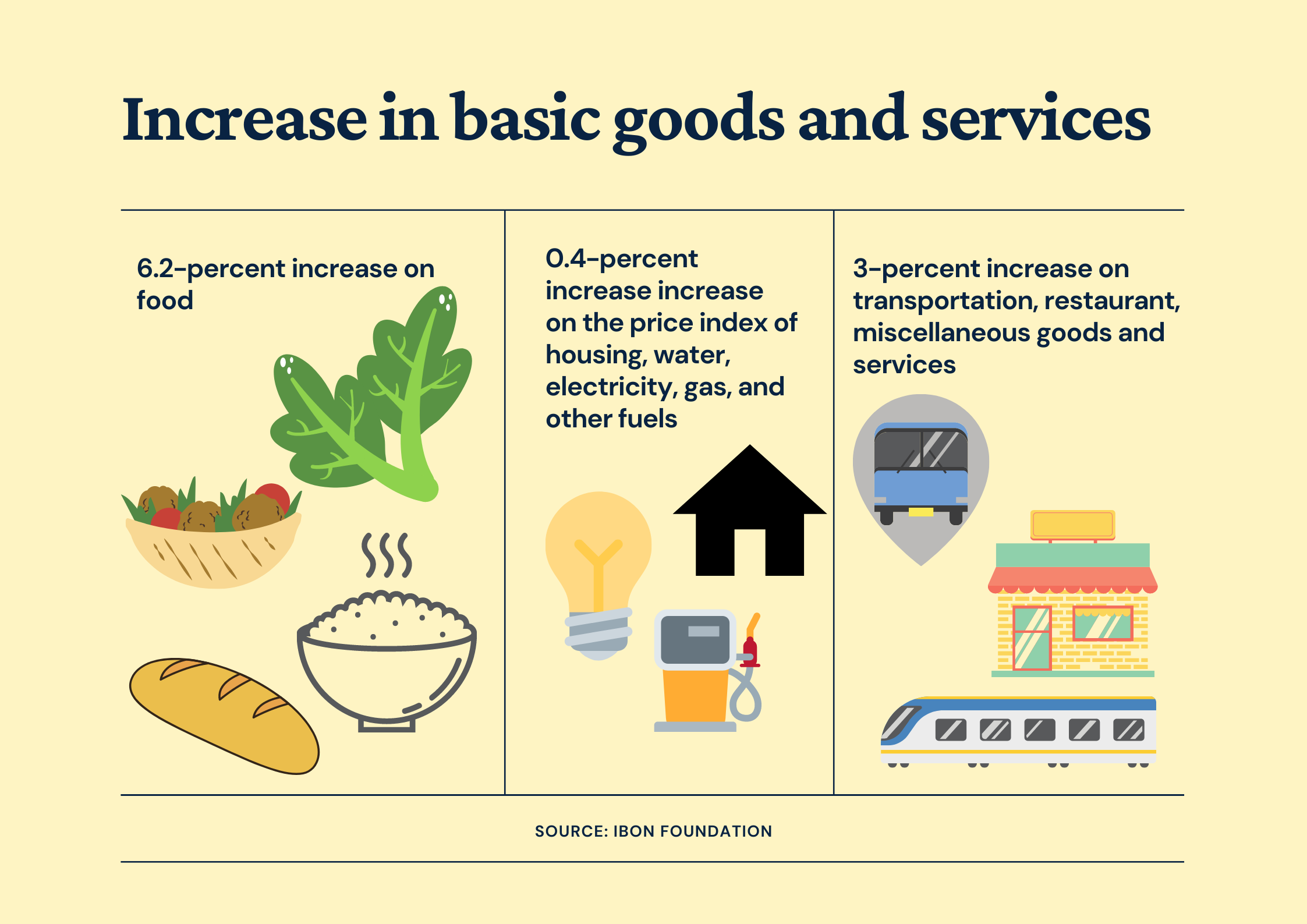 Increase in basic goods and services

6.2-percent increase on food

0.4-percent increase increase on the price index of housing, water, electricity, gas, and other fuels

3-percent increase on transportation, restaurant, miscellaneous goods and services

SOURCE: IBON FOUNDATION